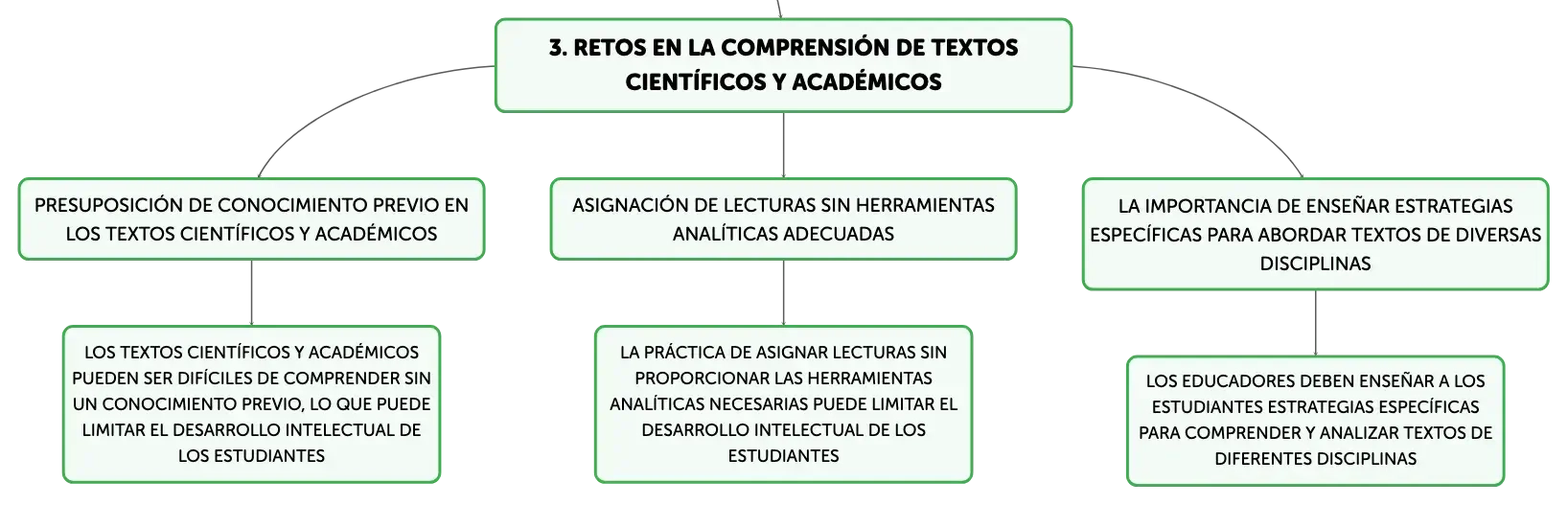 3. RETOS EN LA COMPRENSIÓN DE TEXTOS CIENTÍFICOS Y ACADÉMICOS

PRESUPOSICIÓN DE CONOCIMIENTO PREVIO EN LOS TEXTOS CIENTÍFICOS Y ACADÉMICOS

LOS TEXTOS CIENTÍFICOS Y ACADÉMICOS PUEDEN SER DIFÍCILES DE COMPRENDER SIN UN CONOCIMIENTO PREVIO, LO QUE PUEDE LIMITAR EL DESARROLLO INTELECTUAL DE LOS ESTUDIANTES

ASIGNACIÓN DE LECTURAS SIN HERRAMIENTAS ANALÍTICAS ADECUADAS

LA PRÁCTICA DE ASIGNAR LECTURAS SIN PROPORCIONAR LAS HERRAMIENTAS ANALÍTICAS NECESARIAS PUEDE LIMITAR EL DESARROLLO INTELECTUAL DE LOS ESTUDIANTES

LA IMPORTANCIA DE ENSEÑAR ESTRATEGIAS ESPECÍFICAS PARA ABORDAR TEXTOS DE DIVERSAS DISCIPLINAS

LOS EDUCADORES DEBEN ENSEÑAR A LOS ESTUDIANTES ESTRATEGIAS ESPECÍFICAS PARA COMPRENDER Y ANALIZAR TEXTOS DE DIFERENTES DISCIPLINAS